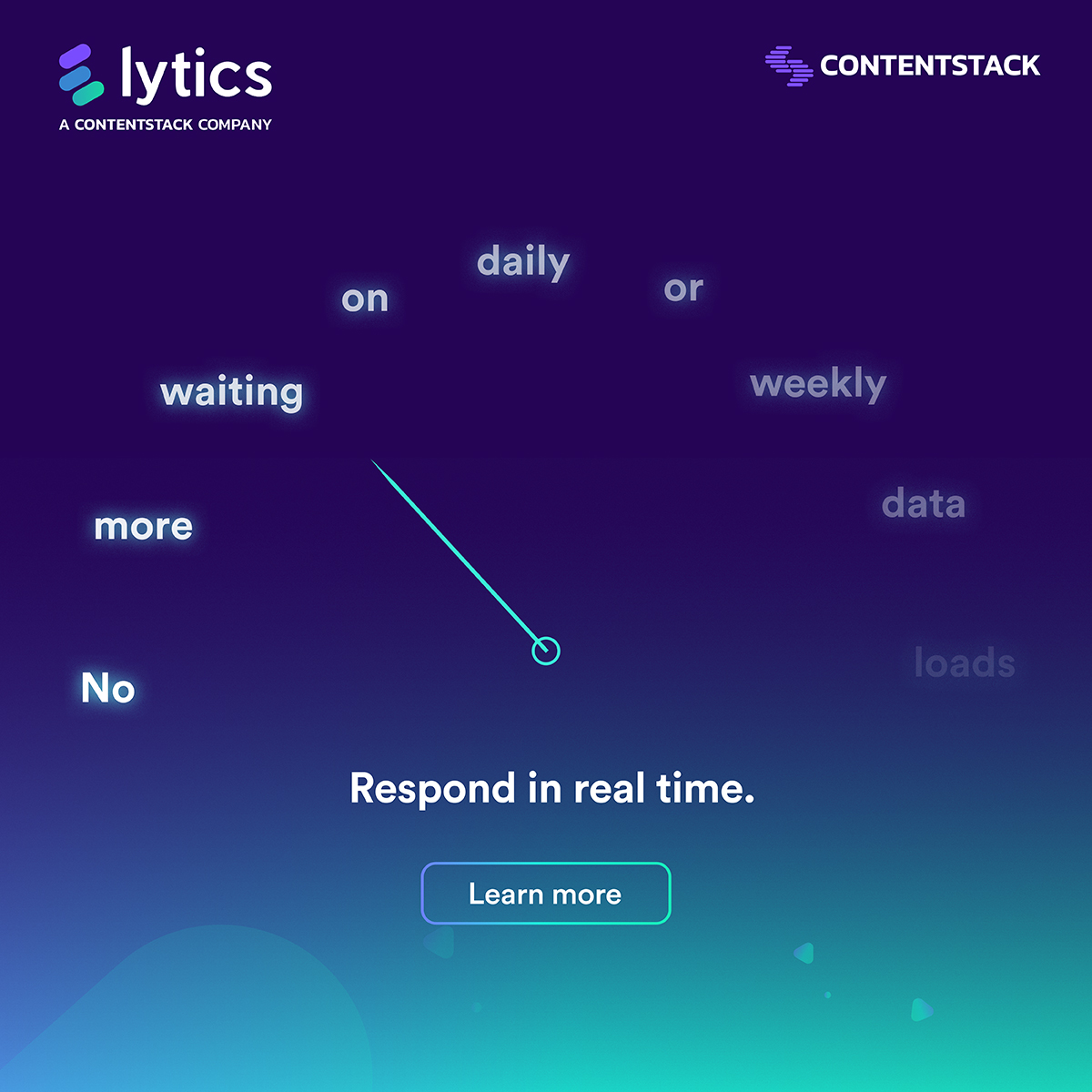 lytics
A CONTENTSTACK COMPANY

CONTENTSTACK

No

more

waiting

on

daily

or

weekly

data

loads

Respond in real time.

Learn more